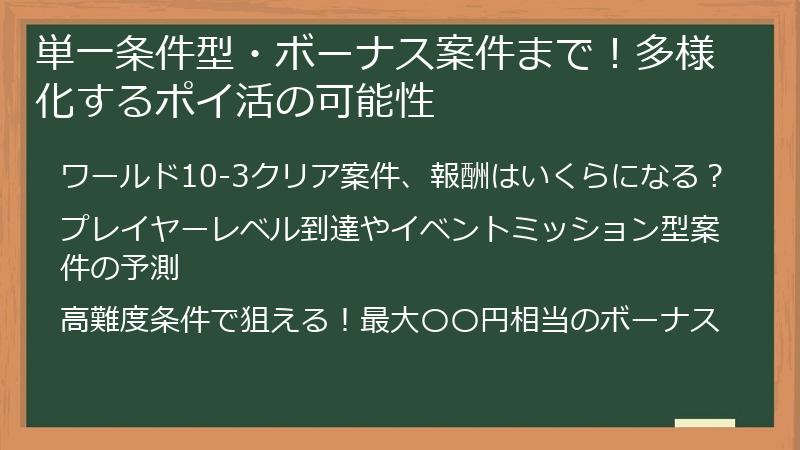 単一条件型・ボーナス案件まで！多様化するポイ活の可能性

ワールド10-3クリア案件、報酬はいくらになる？

プレイヤーレベル到達やイベントミッション型案件の予測

高難度条件で狙える！最大〇〇円相当のボーナス